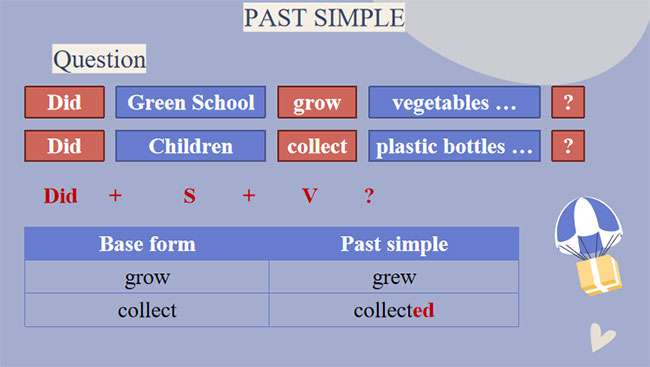 PAST SIMPLE

Question

Did Green School grow vegetables … ?

Did Children collect plastic bottles … ?

Did + S + V ?

| Base form | Past simple |
|---|---|
| grow | grew |
| collect | collected |